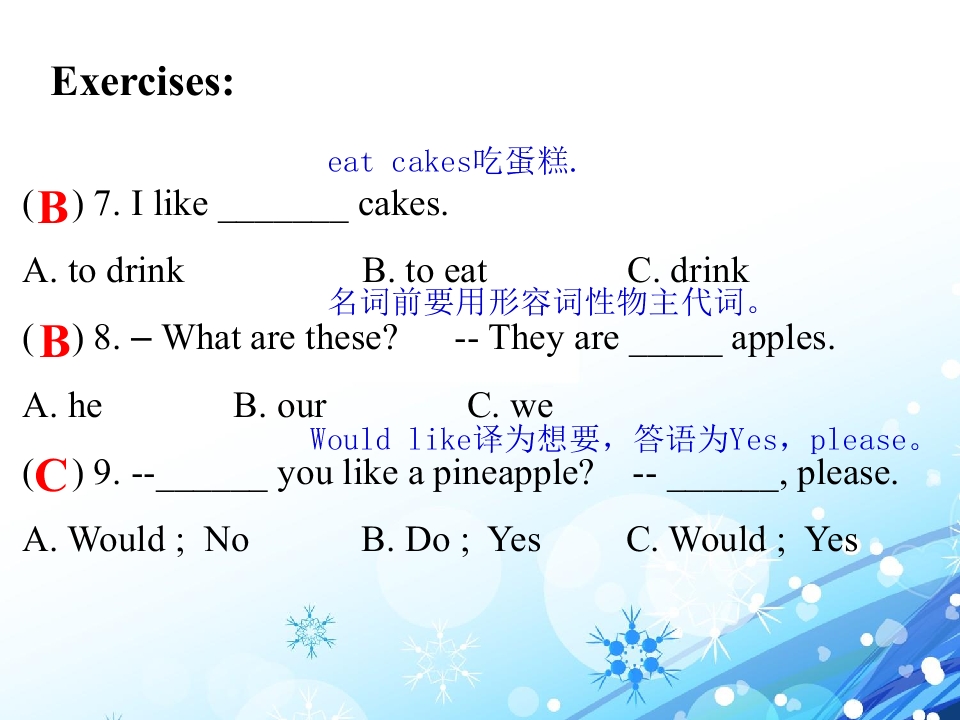 Exercises:

eat cakes吃蛋糕.

( B ) 7. I like _______ cakes.

A. to drink B. to eat C. drink

名词前要用形容词性物主代词。

( B ) 8. – What are these? -- They are _____ apples.

A. he B. our C. we

Would like译为想要，答语为Yes，please。

( C ) 9. --______ you like a pineapple? -- ______, please.

A. Would ; No B. Do ; Yes C. Would ; Yes